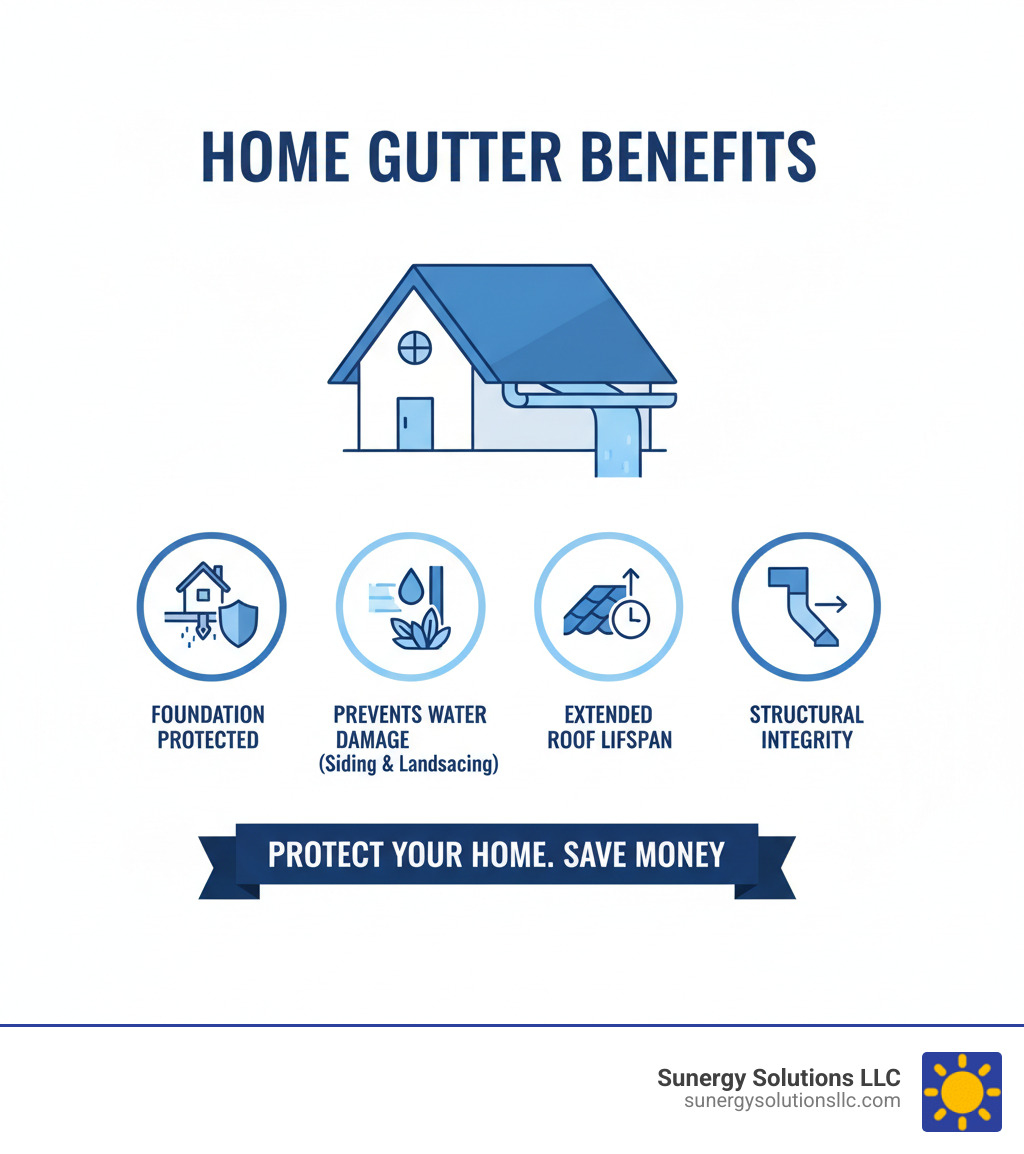 HOME GUTTER BENEFITS

FOUNDATION PROTECTED

PREVENTS WATER DAMAGE (Siding & Landsacing)

EXTENDED ROOF LIFSPAN

STRUCTURAL INTEGRITY

PROTECT YOUR HOME. SAVE MONEY

Sunergy Solutions LLC
sunergysolutionsllc.com